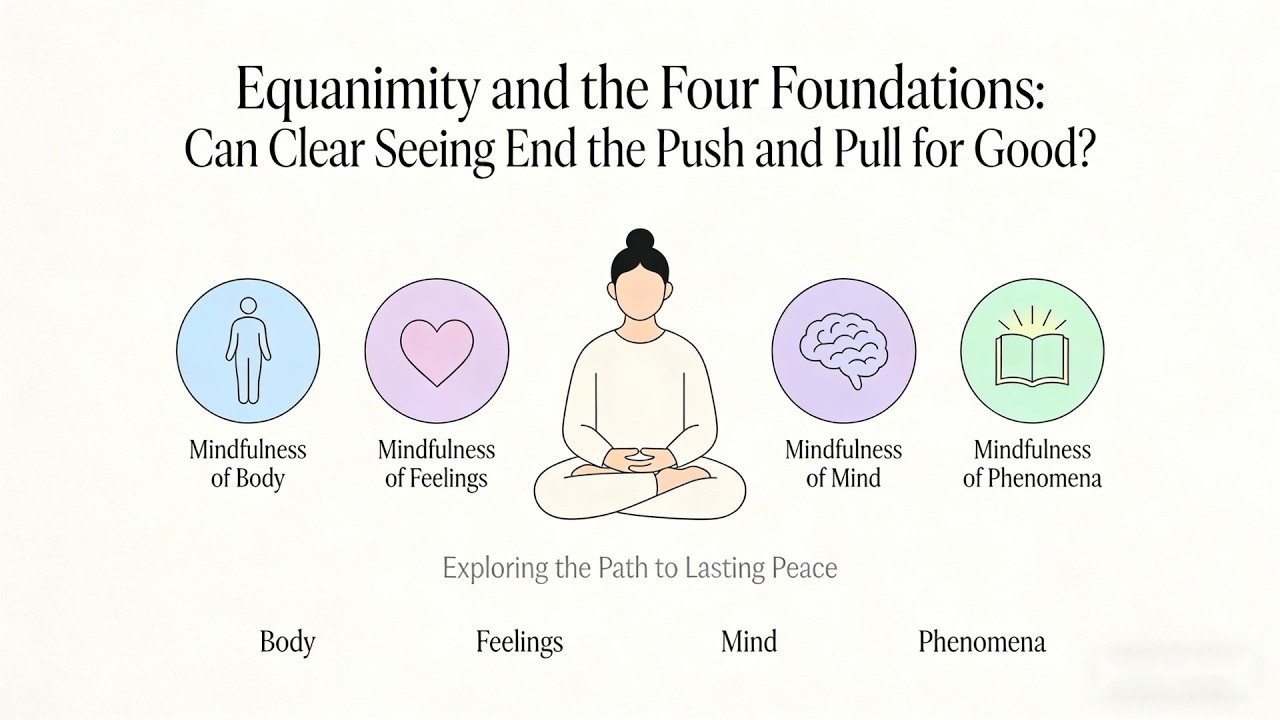 Equanimity and the Four Foundations:
Can Clear Seeing End the Push and Pull for Good?

Mindfulness of Body

Mindfulness of Feelings

Mindfulness of Mind

Mindfulness of Phenomena

Exploring the Path to Lasting Peace

Body

Feelings

Mind

Phenomena